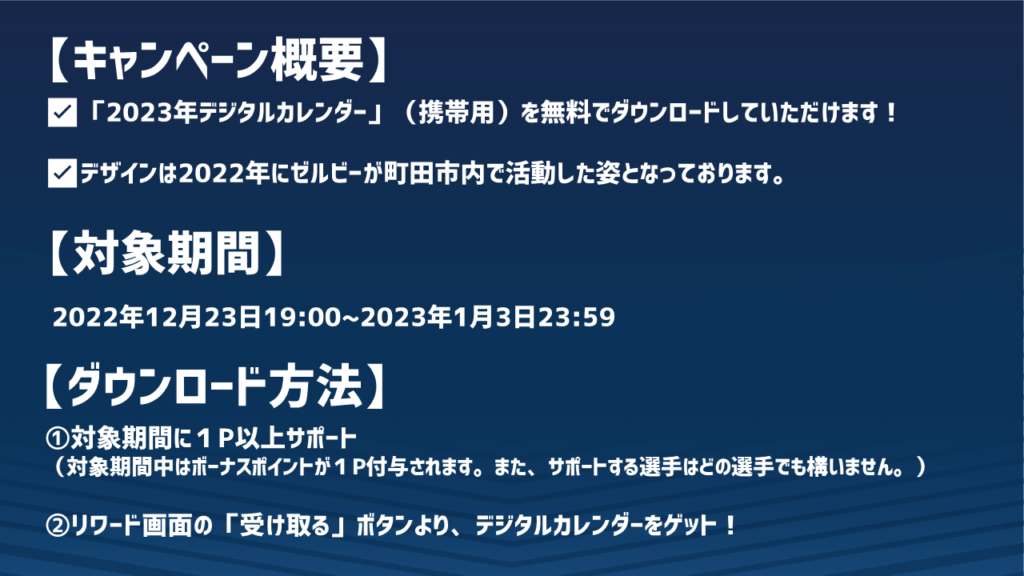 【キャンペーン概要】

「2023年デジタルカレンダー」（携帯用）を無料でダウンロードしていただけます！

デザインは2022年にゼルビーが町田市内で活動した姿となっております。

【対象期間】

2022年12月23日19:00~2023年1月3日23:59

【ダウンロード方法】

①対象期間に１P以上サポート
（対象期間中はボーナスポイントが１P付与されます。また、サポートする選手はどの選手でも構いません。）

②リワード画面の「受け取る」ボタンより、デジタルカレンダーをゲット！